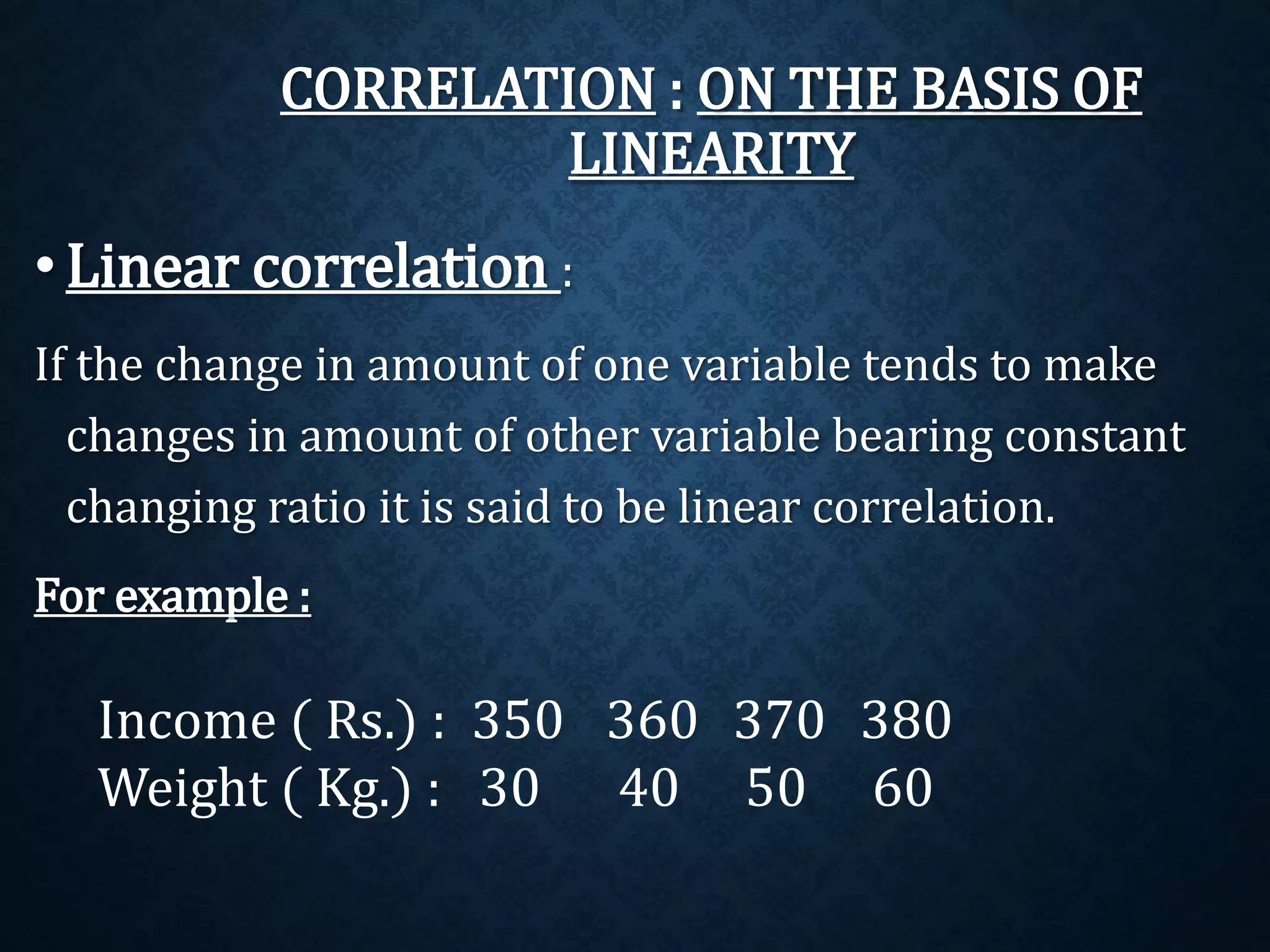 CORRELATION : ON THE BASIS OF LINEARITY

• Linear correlation :

If the change in amount of one variable tends to make changes in amount of other variable bearing constant changing ratio it is said to be linear correlation.

For example :

Income ( Rs.) : 350 360 370 380
Weight ( Kg.) : 30 40 50 60